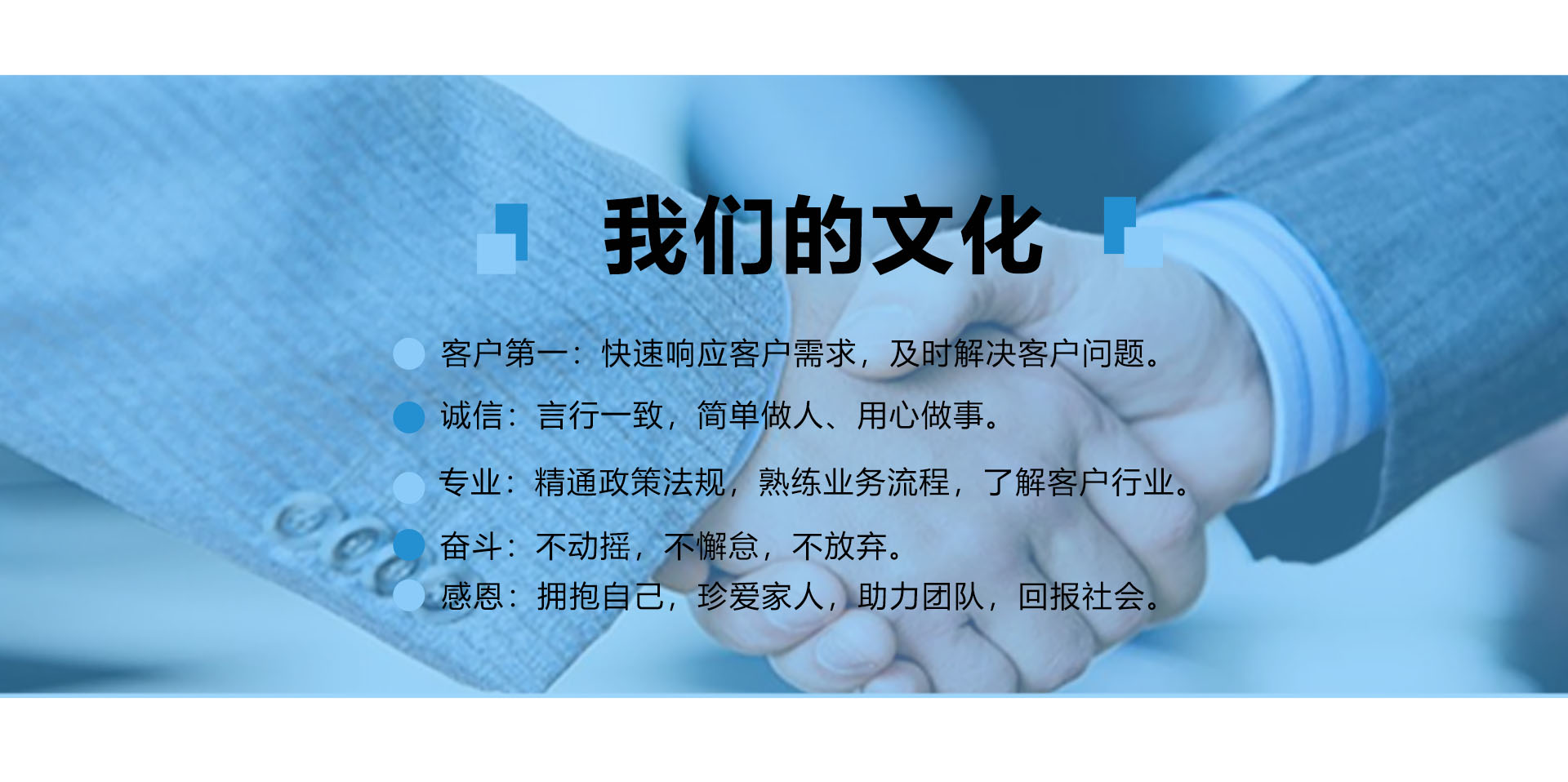 我们的文化

客户第一：快速响应客户需求，及时解决客户问题。

诚信：言行一致，简单做人、用心做事。

专业：精通政策法规，熟练业务流程，了解客户行业。

奋斗：不动摇，不懈怠，不放弃。

感恩：拥抱自己，珍爱家人，助力团队，回报社会。